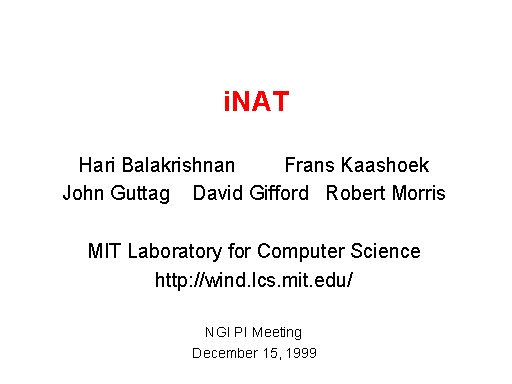 iNAT

Hari Balakrishnan Frans Kaashoek
John Guttag David Gifford Robert Morris

MIT Laboratory for Computer Science
http://wind.lcs.mit.edu/

NGI PI Meeting
December 15, 1999